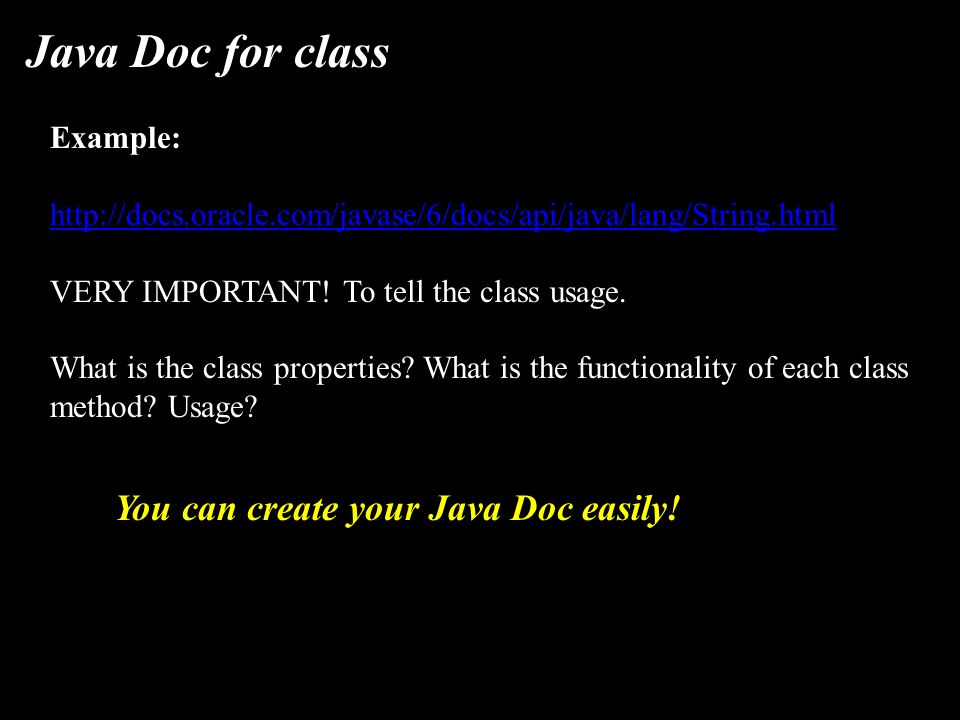 Java Doc for class

Example:

http://docs.oracle.com/javase/6/docs/api/java/lang/String.html

VERY IMPORTANT! To tell the class usage.

What is the class properties? What is the functionality of each class method? Usage?

You can create your Java Doc easily!